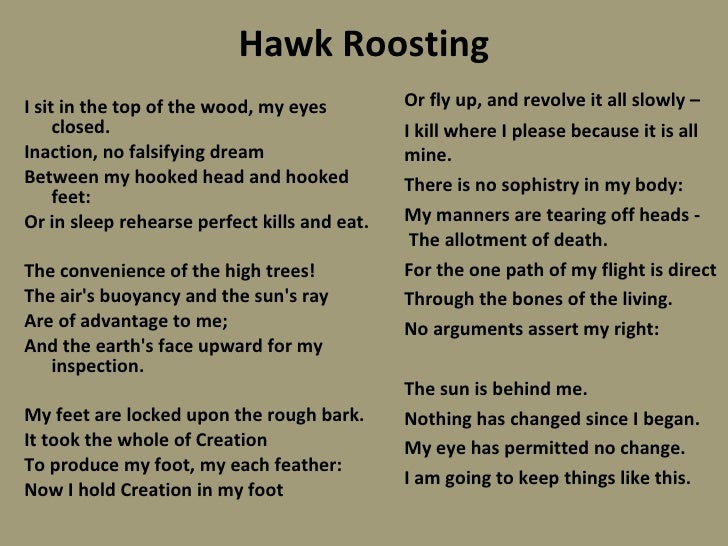 Hawk Roosting

I sit in the top of the wood, my eyes closed.
Inaction, no falsifying dream
Between my hooked head and hooked feet:
Or in sleep rehearse perfect kills and eat.

The convenience of the high trees!
The air's buoyancy and the sun's ray
Are of advantage to me;
And the earth's face upward for my inspection.

My feet are locked upon the rough bark.
It took the whole of Creation
To produce my foot, my each feather:
Now I hold Creation in my foot

Or fly up, and revolve it all slowly –
I kill where I please because it is all mine.
There is no sophistry in my body:
My manners are tearing off heads -
The allotment of death.
For the one path of my flight is direct
Through the bones of the living.
No arguments assert my right:

The sun is behind me.
Nothing has changed since I began.
My eye has permitted no change.
I am going to keep things like this.